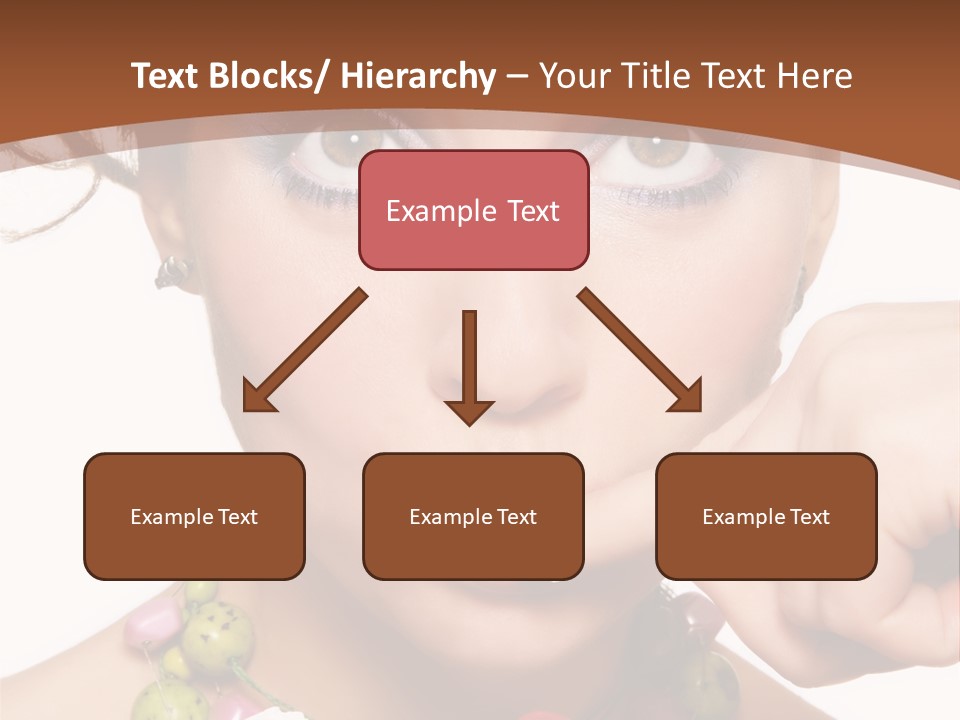 Text Blocks/ Hierarchy – Your Title Text Here

Example Text

Example Text

Example Text

Example Text